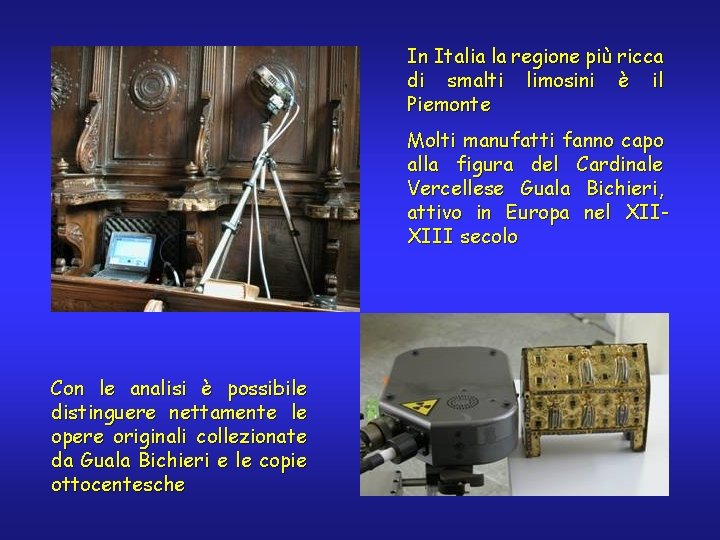 In Italia la regione più ricca di smalti limosini è il Piemonte

Molti manufatti fanno capo alla figura del Cardinale Vercellese Guala Bichieri, attivo in Europa nel XII-XIII secolo

Con le analisi è possibile distinguere nettamente le opere originali collezionate da Guala Bichieri e le copie ottocentesche